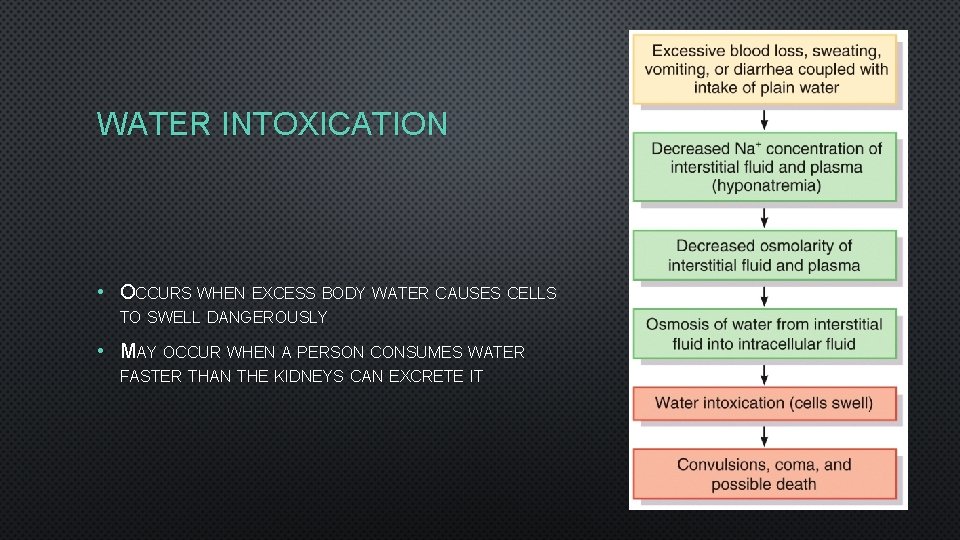 WATER INTOXICATION

• OCCURS WHEN EXCESS BODY WATER CAUSES CELLS TO SWELL DANGEROUSLY

• MAY OCCUR WHEN A PERSON CONSUMES WATER FASTER THAN THE KIDNEYS CAN EXCRETE IT

Excessive blood loss, sweating, vomiting, or diarrhea coupled with intake of plain water

Decreased $Na^+$ concentration of interstitial fluid and plasma (hyponatremia)

Decreased osmolarity of interstitial fluid and plasma

Osmosis of water from interstitial fluid into intracellular fluid

Water intoxication (cells swell)

Convulsions, coma, and possible death